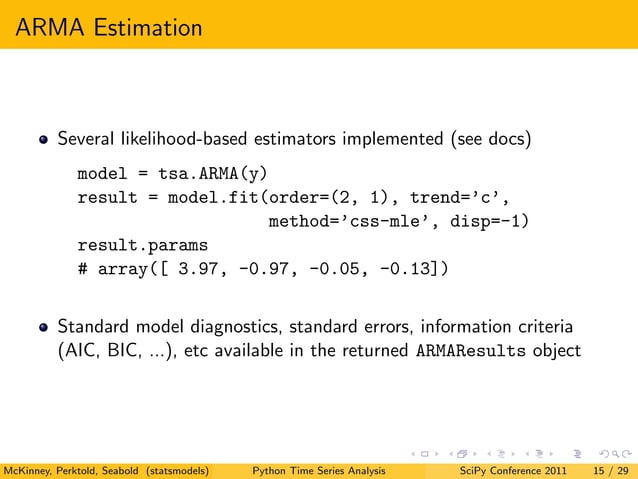 ARMA Estimation

• Several likelihood-based estimators implemented (see docs)

model = tsa.ARMA(y)
result = model.fit(order=(2, 1), trend='c',
                   method='css-mle', disp=-1)
result.params
# array([ 3.97, -0.97, -0.05, -0.13])

• Standard model diagnostics, standard errors, information criteria (AIC, BIC, ...), etc available in the returned ARMAResults object

McKinney, Perktold, Seabold (statsmodels) Python Time Series Analysis SciPy Conference 2011 15 / 29